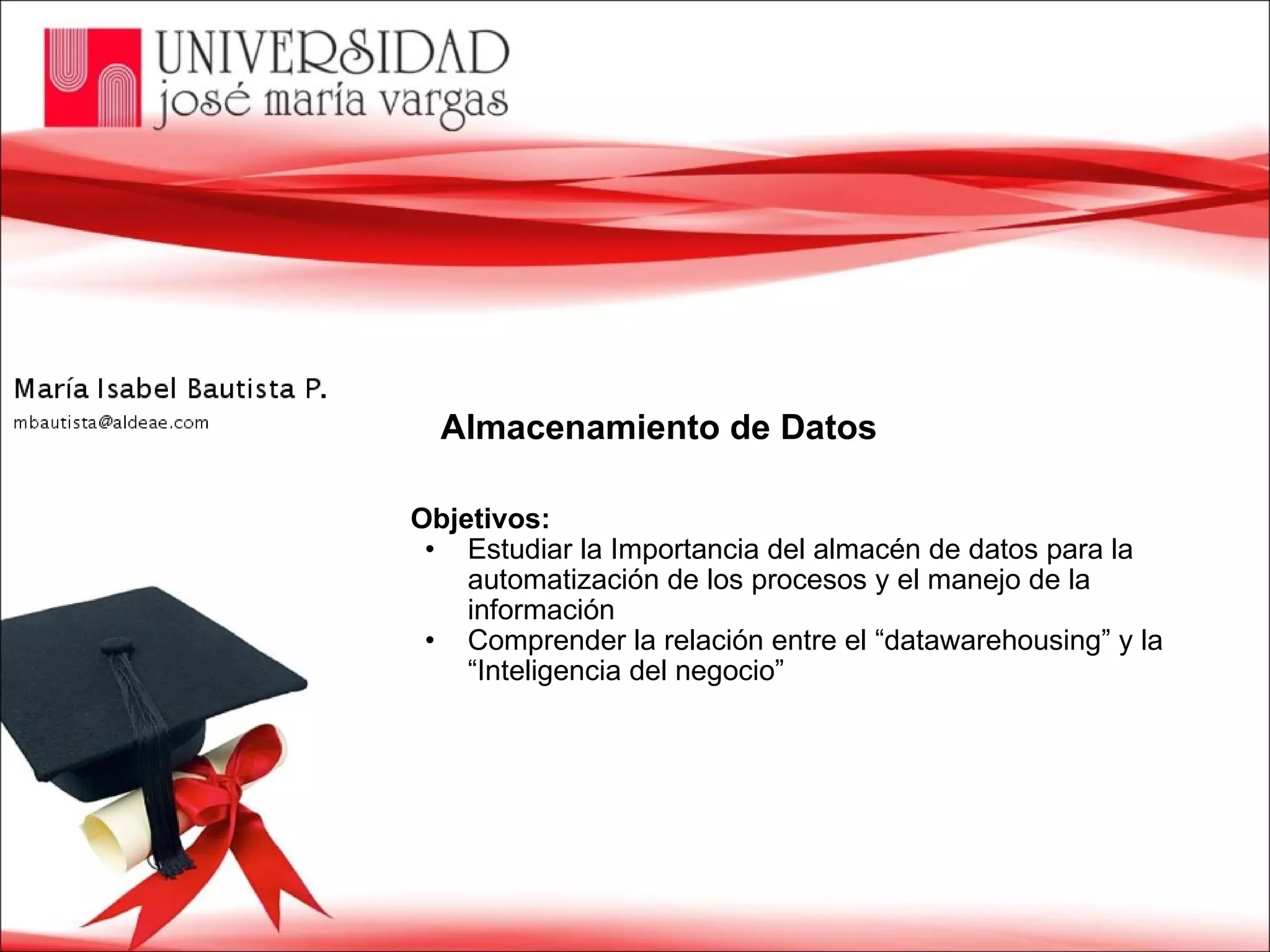 UNIVERSIDAD
josé maría vargas

María Isabel Bautista P.
mbautista@aldeae.com

Almacenamiento de Datos

Objetivos:
• Estudiar la Importancia del almacén de datos para la automatización de los procesos y el manejo de la información
• Comprender la relación entre el “datawarehousing” y la “Inteligencia del negocio”